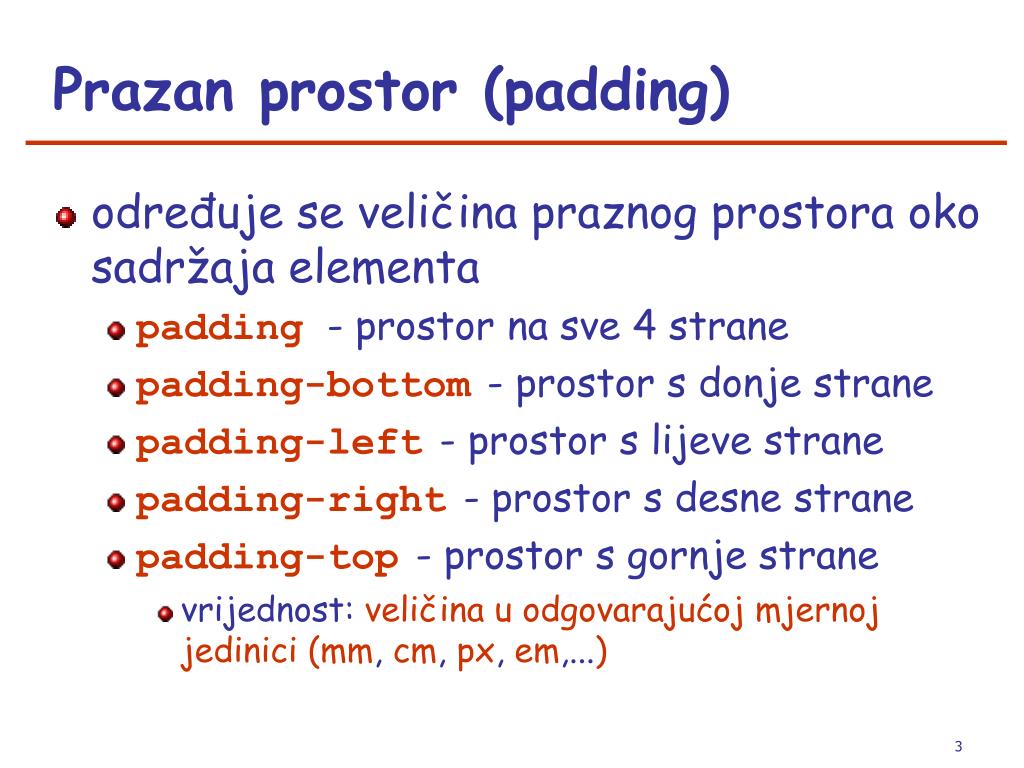 Prazan prostor (padding)

određuje se veličina praznog prostora oko sadržaja elementa

padding - prostor na sve 4 strane

padding-bottom - prostor s donje strane

padding-left - prostor s lijeve strane

padding-right - prostor s desne strane

padding-top - prostor s gornje strane

vrijednost: veličina u odgovarajućoj mjernoj jedinici (mm, cm, px, em,...)

3